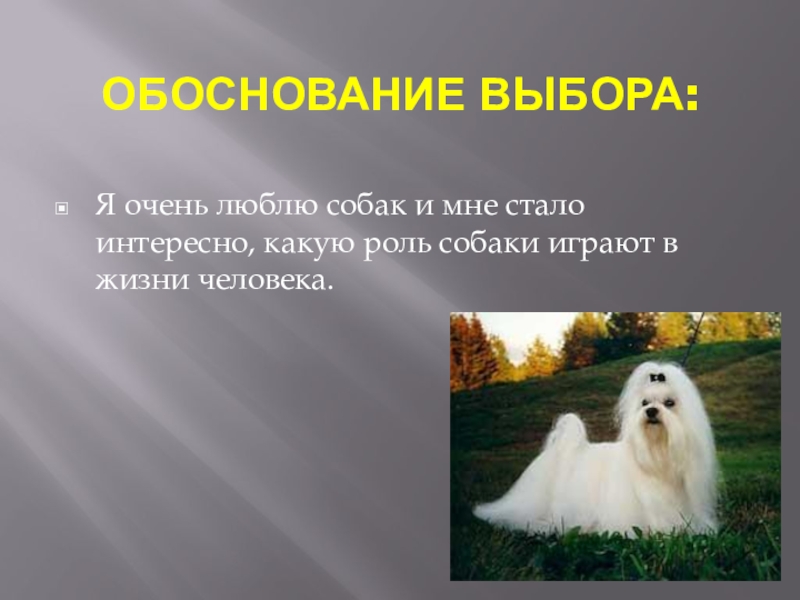 ОБОСНОВАНИЕ ВЫБОРА:

Я очень люблю собак и мне стало интересно, какую роль собаки играют в жизни человека.